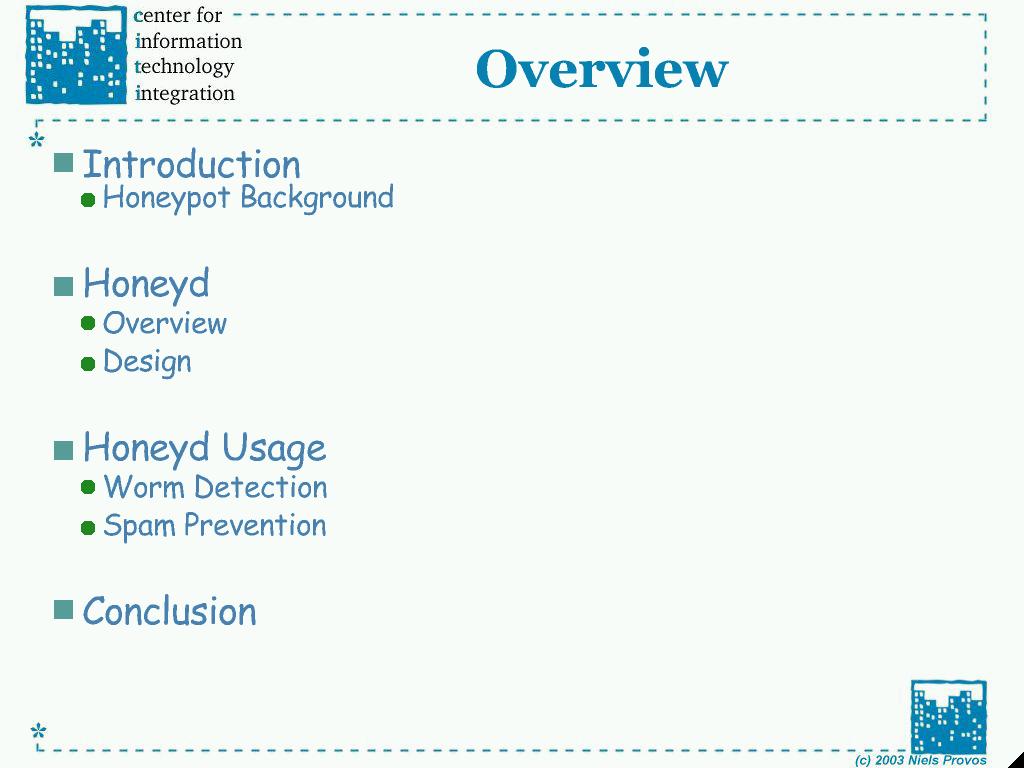 center for
information
technology
integration

Overview

Introduction
Honeypot Background

Honeyd
Overview
Design

Honeyd Usage
Worm Detection
Spam Prevention

Conclusion

(c) 2003 Niels Provos